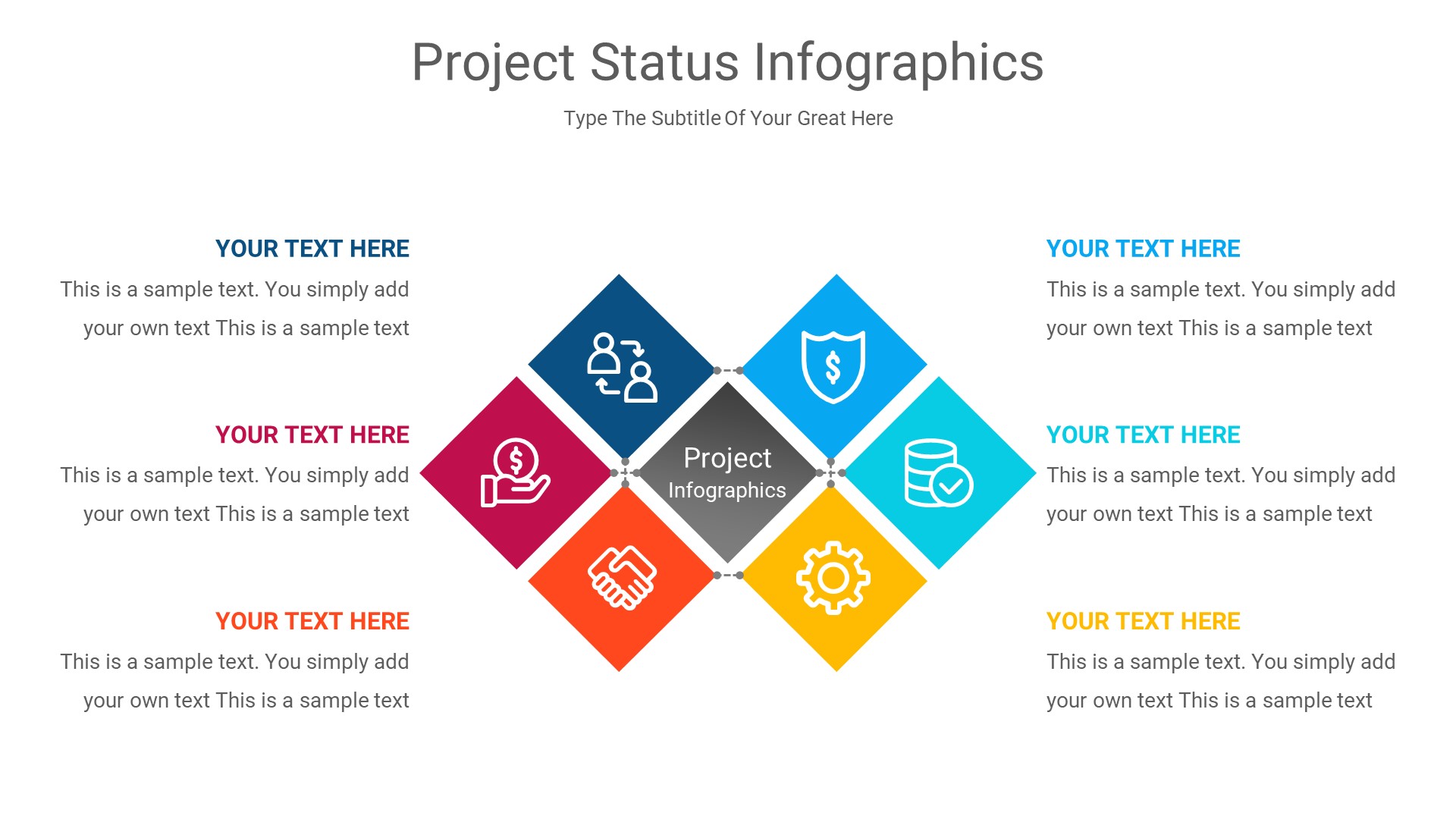 Project Status Infographics

Type The Subtitle Of Your Great Here

YOUR TEXT HERE

This is a sample text. You simply add your own text This is a sample text

YOUR TEXT HERE

This is a sample text. You simply add your own text This is a sample text

YOUR TEXT HERE

This is a sample text. You simply add your own text This is a sample text

Project Infographics

YOUR TEXT HERE

This is a sample text. You simply add your own text This is a sample text

YOUR TEXT HERE

This is a sample text. You simply add your own text This is a sample text

YOUR TEXT HERE

This is a sample text. You simply add your own text This is a sample text